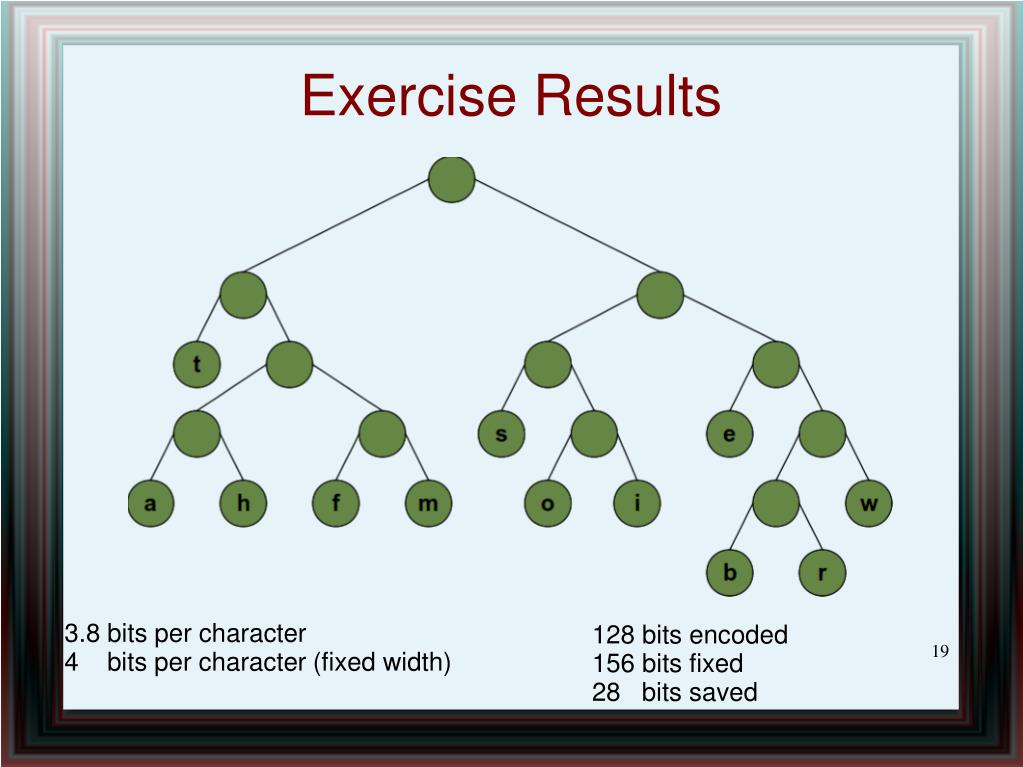 Exercise Results

t

s

e

a

h

f

m

o

i

w

b

r

3.8 bits per character
4 bits per character (fixed width)

128 bits encoded
156 bits fixed
28 bits saved

19